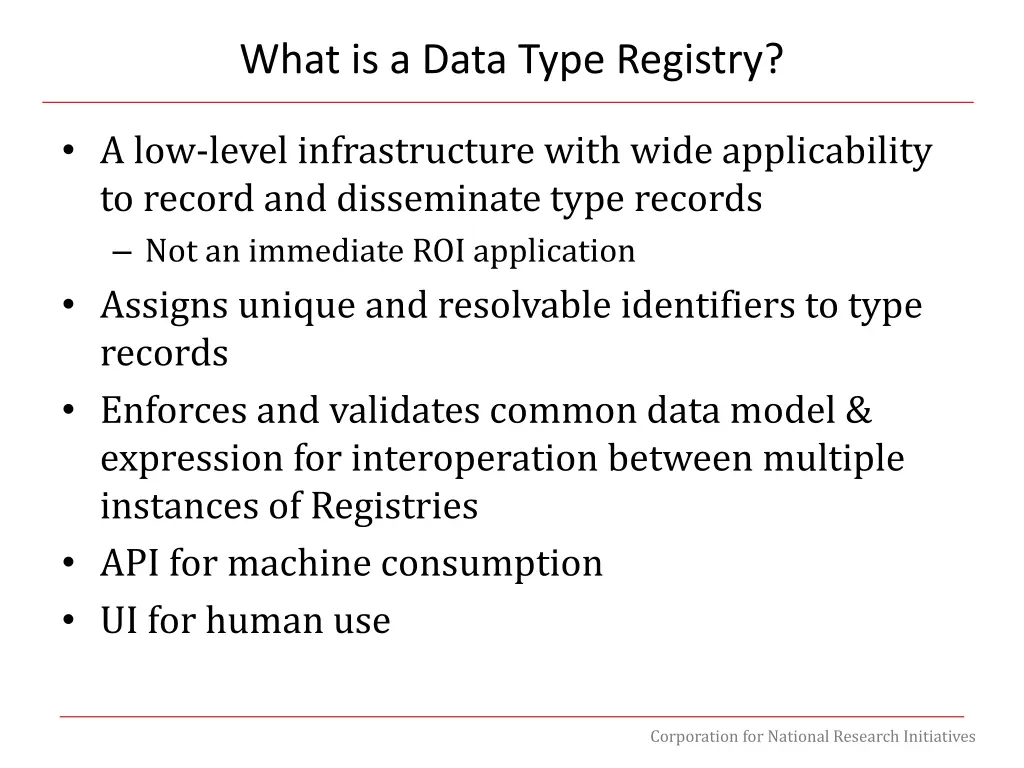 What is a Data Type Registry?

• A low-level infrastructure with wide applicability to record and disseminate type records
– Not an immediate ROI application
• Assigns unique and resolvable identifiers to type records
• Enforces and validates common data model & expression for interoperation between multiple instances of Registries
• API for machine consumption
• UI for human use

Corporation for National Research Initiatives